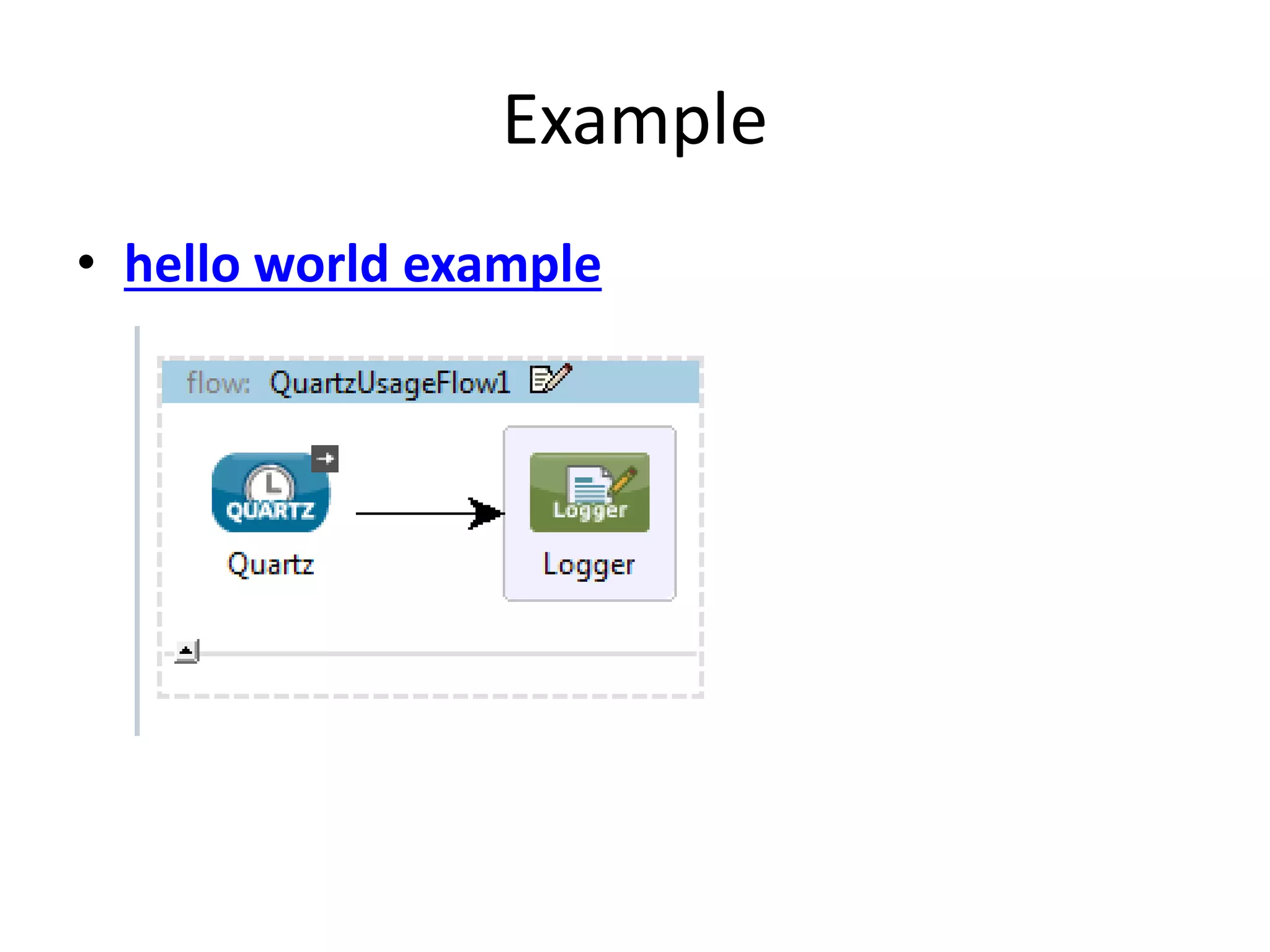 Example

• hello world example

flow: QuartzUsageFlow1

QUARTZ
Quartz

Logger
Logger